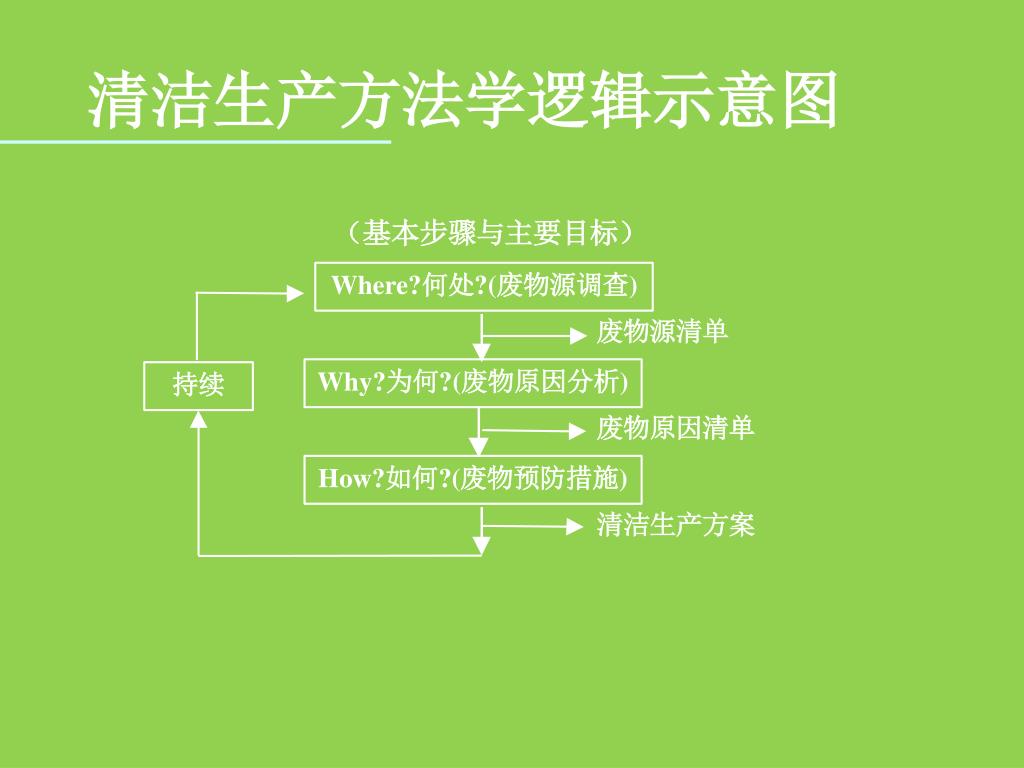 清洁生产方法学逻辑示意图

（基本步骤与主要目标）

Where?何处?(废物源调查)

废物源清单

持续

Why?为何?(废物原因分析)

废物原因清单

How?如何?(废物预防措施)

清洁生产方案